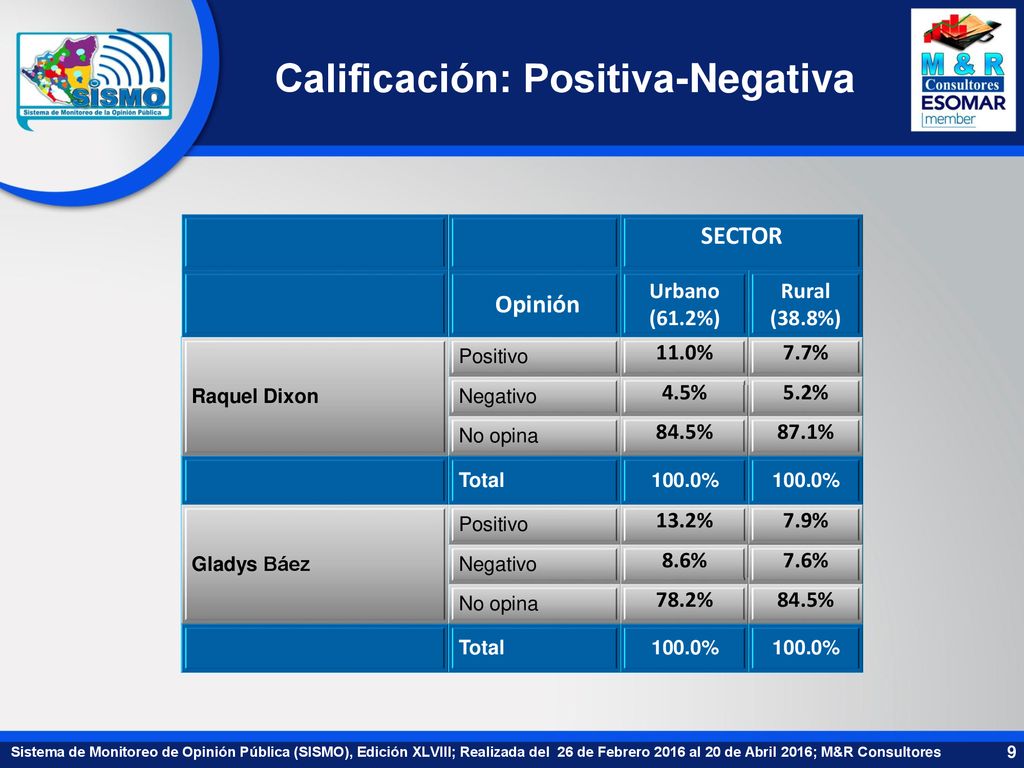 SISMO
Sistema de Monitoreo de la Opinión Pública

Calificación: Positiva-Negativa

M & R Consultores ESOMAR member

| | | SECTOR | |
|---|---|---|---|
| | Opinión | Urbano (61.2%) | Rural (38.8%) |
| Raquel Dixon | Positivo | 11.0% | 7.7% |
| | Negativo | 4.5% | 5.2% |
| | No opina | 84.5% | 87.1% |
| | Total | 100.0% | 100.0% |
| Gladys Báez | Positivo | 13.2% | 7.9% |
| | Negativo | 8.6% | 7.6% |
| | No opina | 78.2% | 84.5% |
| | Total | 100.0% | 100.0% |

Sistema de Monitoreo de Opinión Pública (SISMO), Edición XLVIII; Realizada del 26 de Febrero 2016 al 20 de Abril 2016; M&R Consultores

9